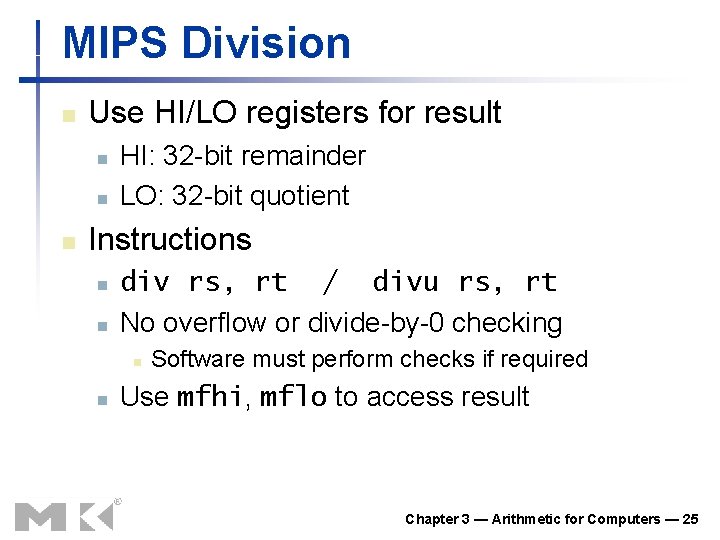 MIPS Division

Use HI/LO registers for result

HI: 32-bit remainder

LO: 32-bit quotient

Instructions

div rs, rt / divu rs, rt

No overflow or divide-by-0 checking

Software must perform checks if required

Use mfhi, mflo to access result

MK®

Chapter 3 — Arithmetic for Computers — 25